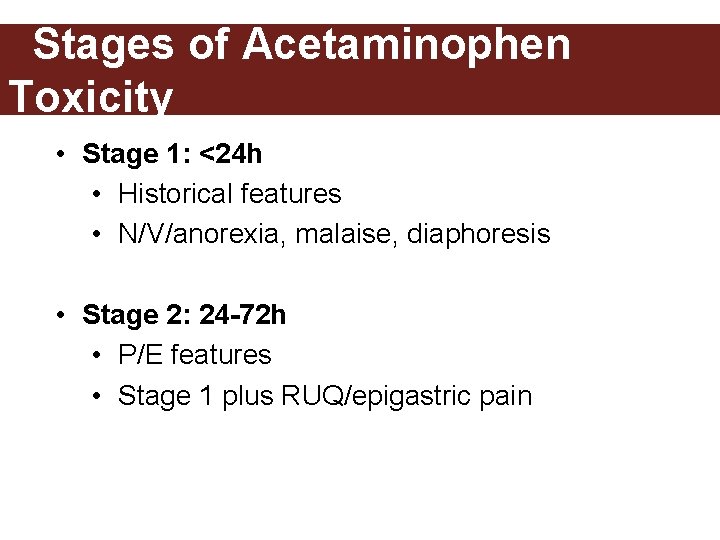 Stages of Acetaminophen Toxicity

• Stage 1: <24h
• Historical features
• N/V/anorexia, malaise, diaphoresis

• Stage 2: 24-72h
• P/E features
• Stage 1 plus RUQ/epigastric pain